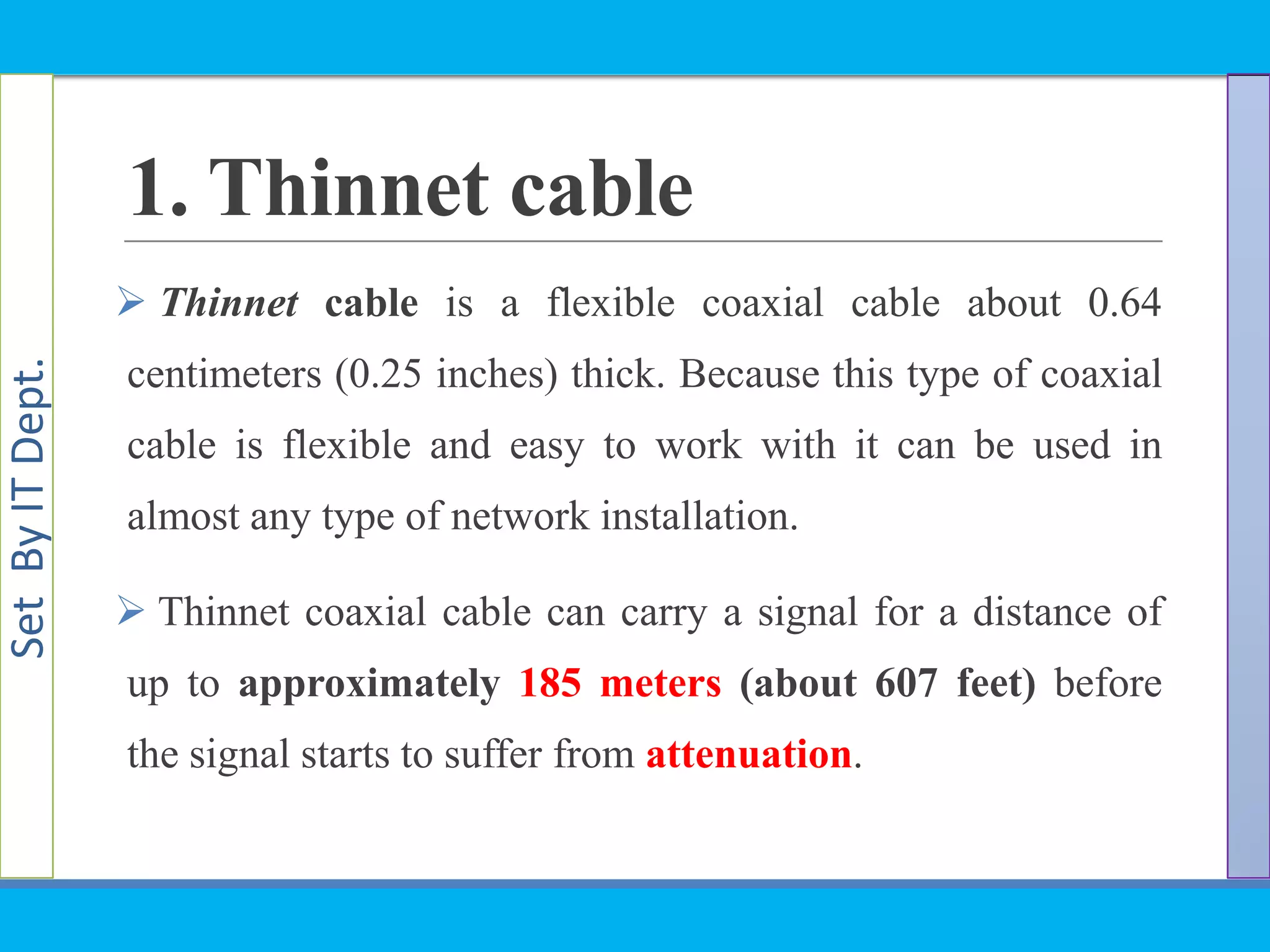 Set By IT Dept.

1. Thinnet cable

➢ Thinnet cable is a flexible coaxial cable about 0.64 centimeters (0.25 inches) thick. Because this type of coaxial cable is flexible and easy to work with it can be used in almost any type of network installation.

➢ Thinnet coaxial cable can carry a signal for a distance of up to approximately 185 meters (about 607 feet) before the signal starts to suffer from attenuation.